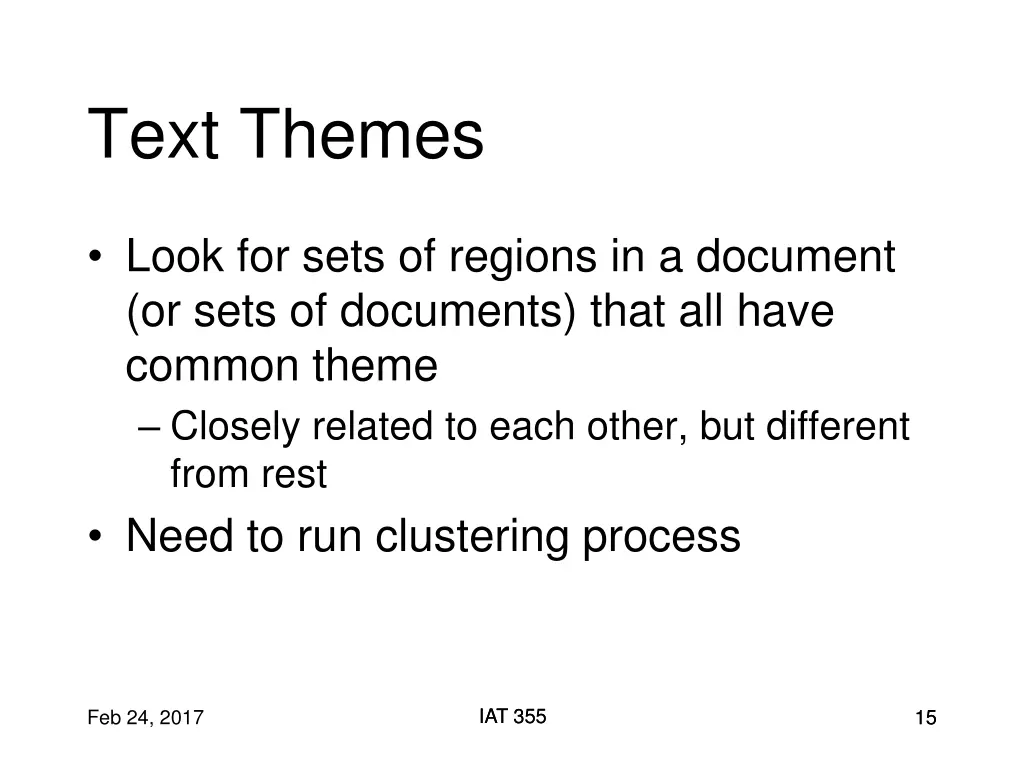 Text Themes

• Look for sets of regions in a document (or sets of documents) that all have common theme
– Closely related to each other, but different from rest
• Need to run clustering process

Feb 24, 2017
IAT 355
15